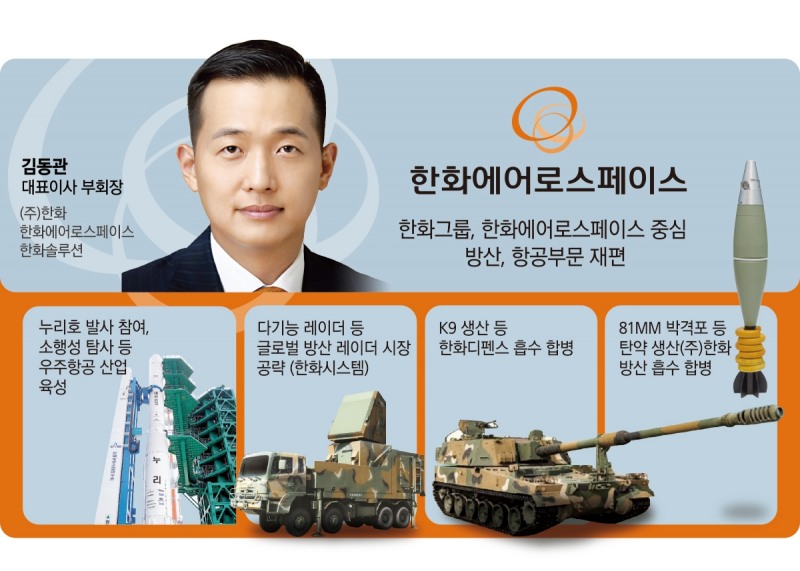 김동관
대표이사 부회장

(주)한화
한화에어로스페이스
한화솔루션

한화에어로스페이스

한화그룹, 한화에어로스페이스 중심
방산, 항공부문 재편

누리호 발사 참여, 소행성 탐사 등 우주항공 산업 육성

누리

다기능 레이더 등 글로벌 방산 레이더 시장 공략 (한화시스템)

K9 생산 등 한화디펜스 흡수 합병

81MM 박격포 등 탄약 생산(주)한화 방산 흡수 합병